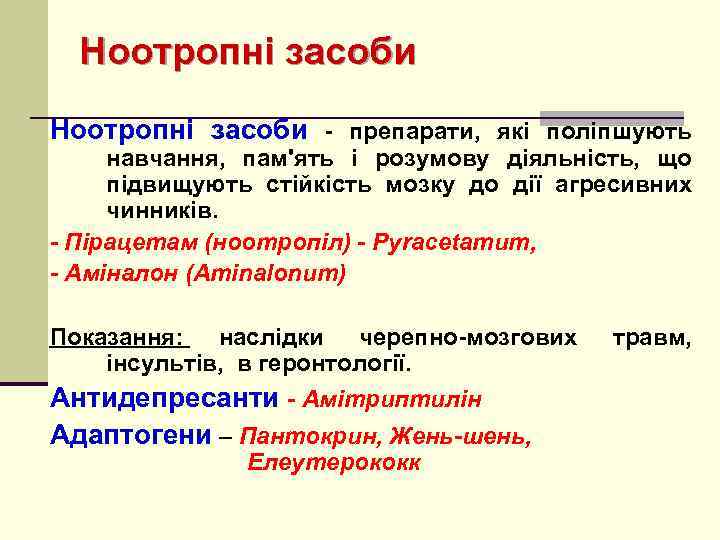 Ноотропні засоби

Ноотропні засоби - препарати, які поліпшують навчання, пам'ять і розумову діяльність, що підвищують стійкість мозку до дії агресивних чинників.

- Пірацетам (ноотропіл) - Pyracetamum,

- Аміналон (Aminalonum)

Показання: наслідки черепно-мозгових травм, інсультів, в геронтології.

Антидепресанти - Амітриптилін

Адаптогени – Пантокрин, Жень-шень, Елеутерококк